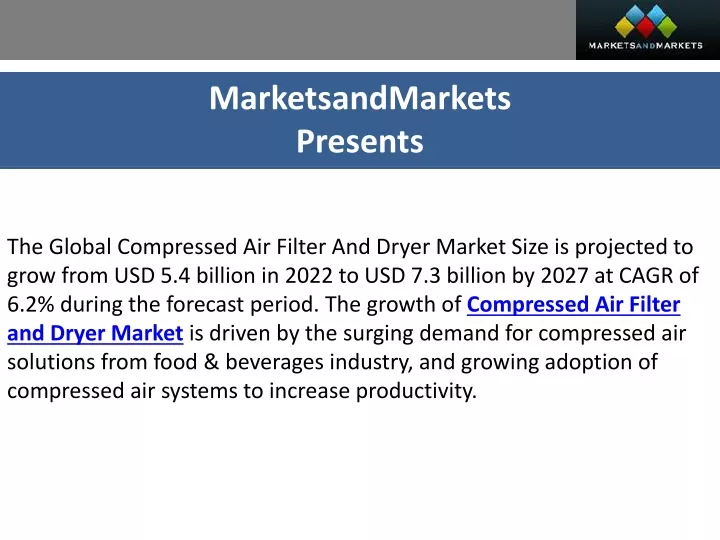 MARKETSANDMARKETS

MarketsandMarkets
Presents

The Global Compressed Air Filter And Dryer Market Size is projected to grow from USD 5.4 billion in 2022 to USD 7.3 billion by 2027 at CAGR of 6.2% during the forecast period. The growth of Compressed Air Filter and Dryer Market is driven by the surging demand for compressed air solutions from food & beverages industry, and growing adoption of compressed air systems to increase productivity.